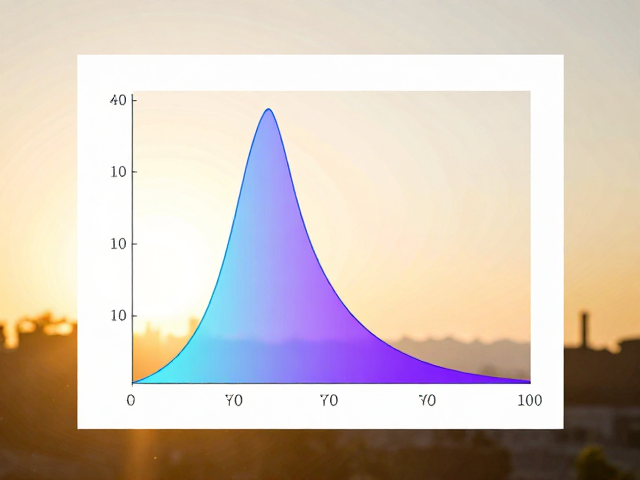 40
10
10
10
0
70
70
70
100